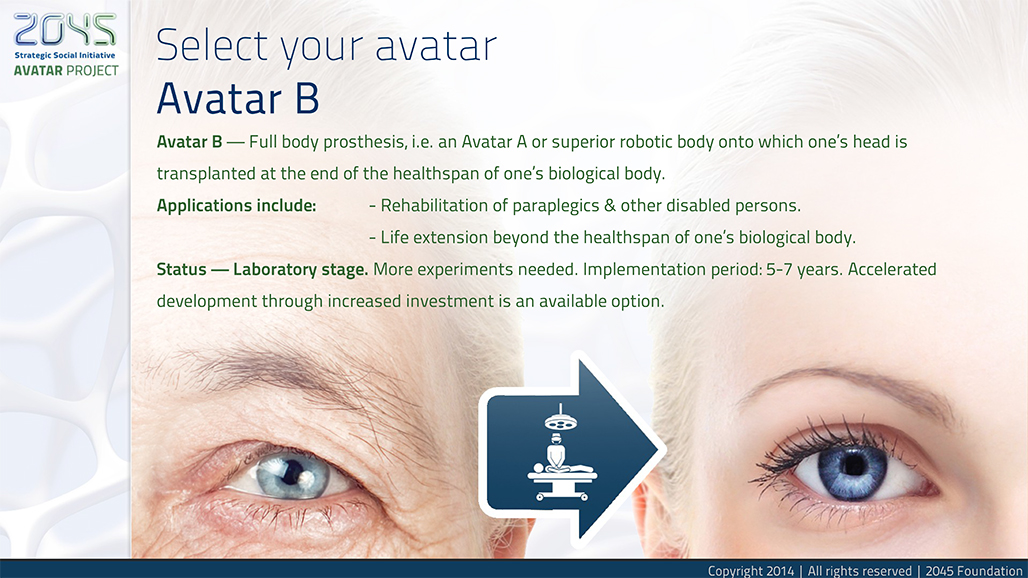 2045
Strategic Social Initiative
AVATAR PROJECT

Select your avatar
Avatar B

Avatar B — Full body prosthesis, i.e. an Avatar A or superior robotic body onto which one's head is transplanted at the end of the healthspan of one's biological body.

Applications include: - Rehabilitation of paraplegics & other disabled persons.
- Life extension beyond the healthspan of one's biological body.

Status — Laboratory stage. More experiments needed. Implementation period: 5-7 years. Accelerated development through increased investment is an available option.

Copyright 2014 | All rights reserved | 2045 Foundation